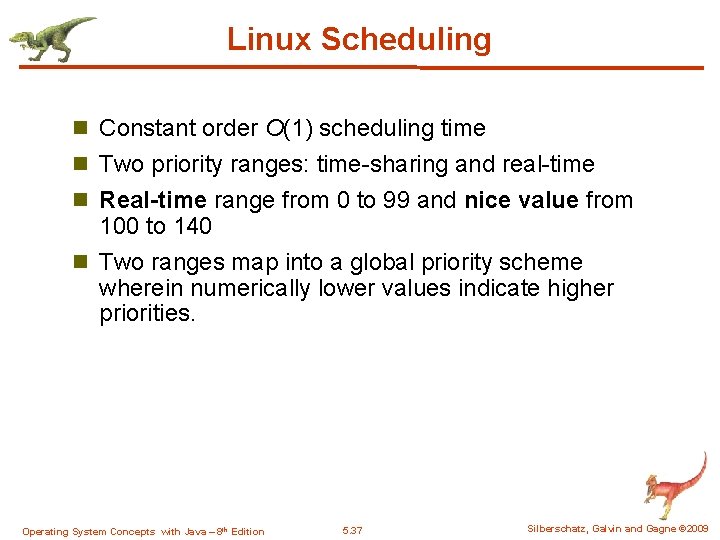 Linux Scheduling

- Constant order $O(1)$ scheduling time
- Two priority ranges: time-sharing and real-time
- **Real-time** range from 0 to 99 and **nice value** from 100 to 140
- Two ranges map into a global priority scheme wherein numerically lower values indicate higher priorities.

Operating System Concepts with Java – 8th Edition 5.37 Silberschatz, Galvin and Gagne ©2009